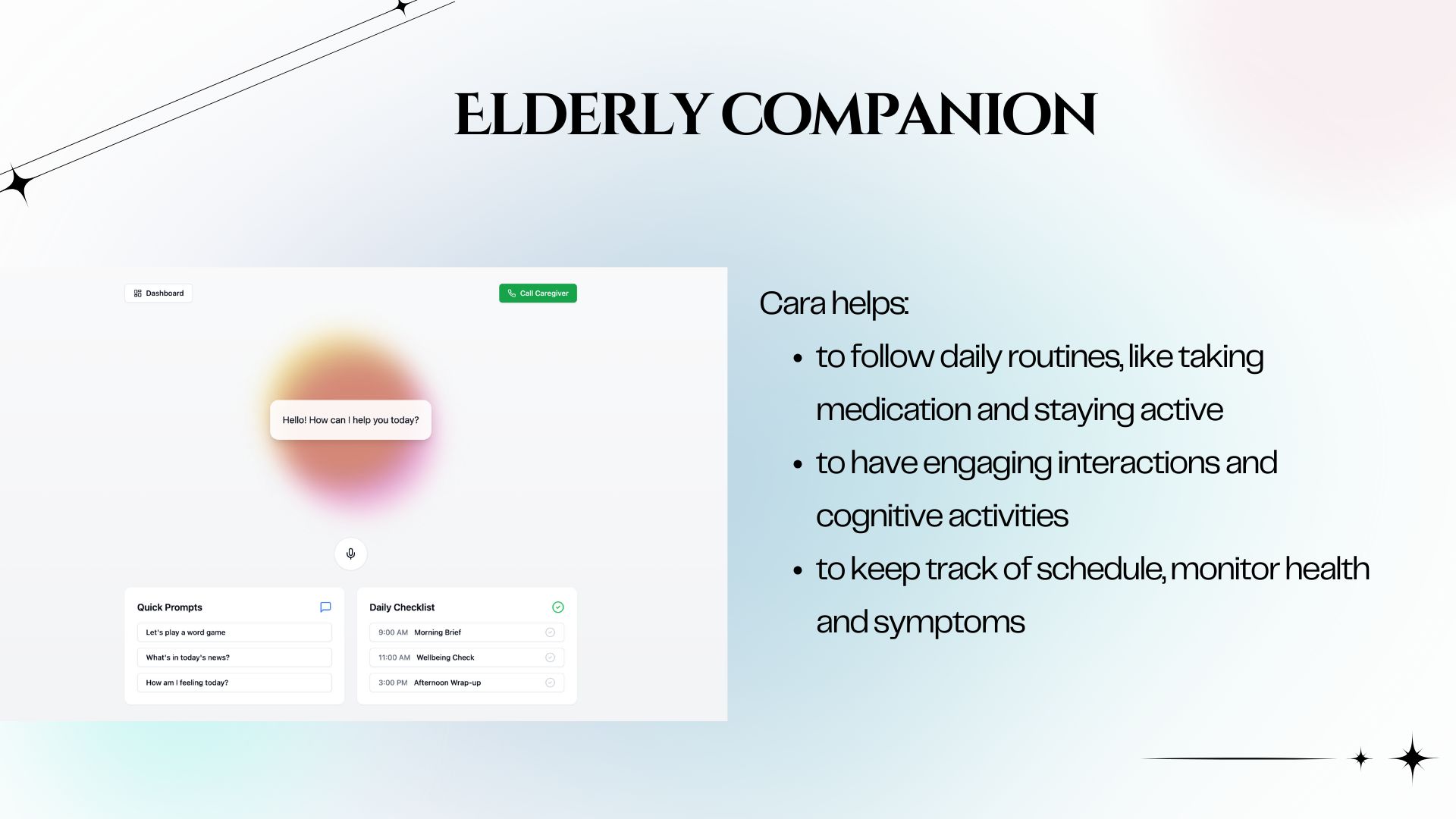 ELDERLY COMPANION

Dashboard

Call Caregiver

Hello! How can I help you today?

Quick Prompts

Let's play a word game

What's in today's news?

How am I feeling today?

Daily Checklist

9:00 AM Morning Brief

11:00 AM Wellbeing Check

3:00 PM Afternoon Wrap-up

Cara helps:

- to follow daily routines, like taking medication and staying active
- to have engaging interactions and cognitive activities
- to keep track of schedule, monitor health and symptoms